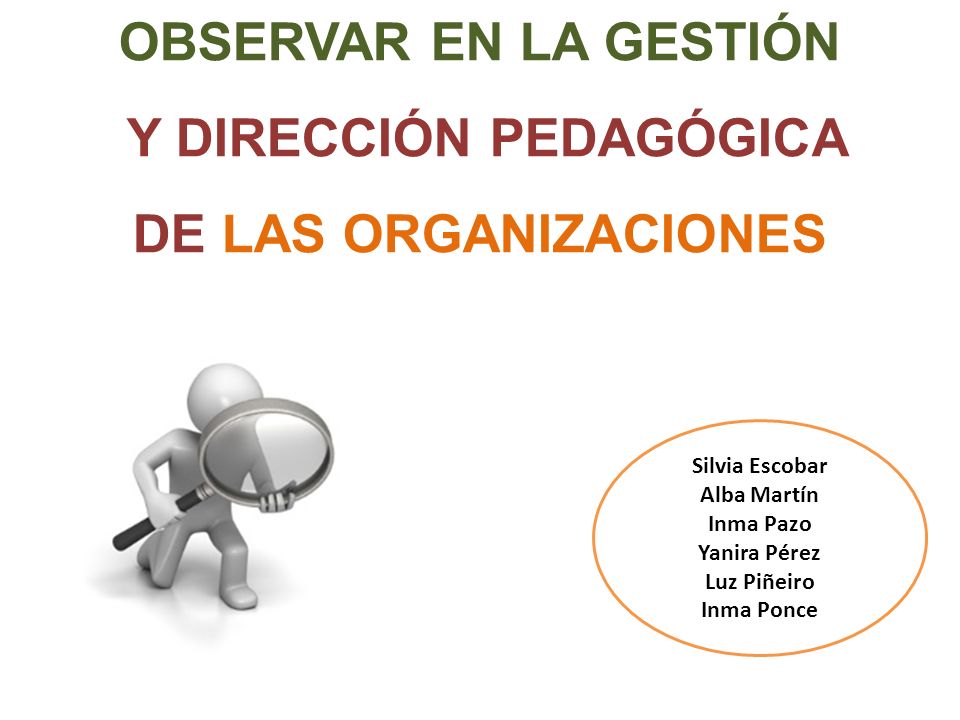 OBSERVAR EN LA GESTIÓN

Y DIRECCIÓN PEDAGÓGICA

DE LAS ORGANIZACIONES

Silvia Escobar
Alba Martín
Inma Pazo
Yanira Pérez
Luz Piñeiro
Inma Ponce